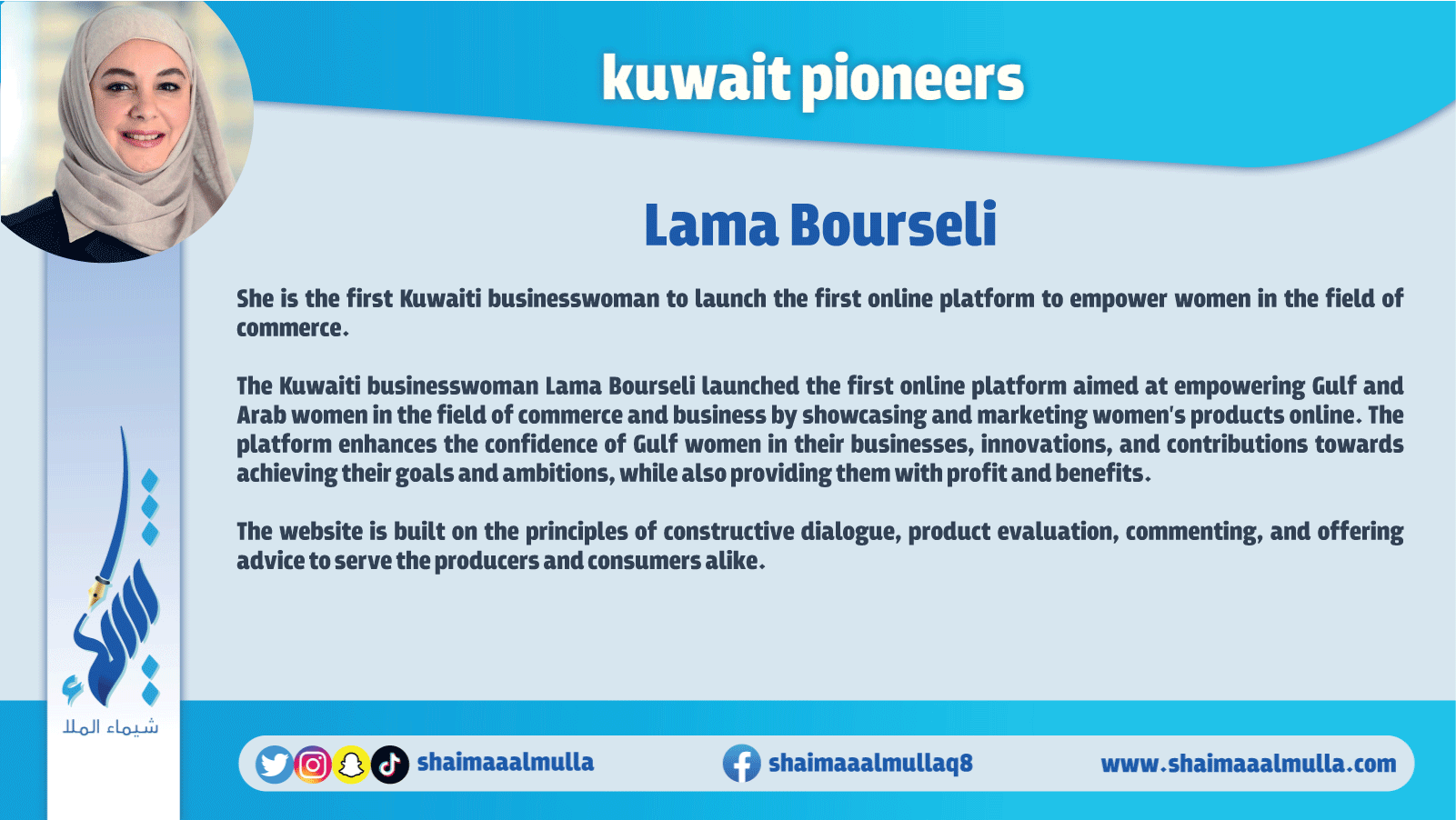 kuwait pioneers

Lama Bourseli

She is the first Kuwaiti businesswoman to launch the first online platform to empower women in the field of commerce.

The Kuwaiti businesswoman Lama Bourseli launched the first online platform aimed at empowering Gulf and Arab women in the field of commerce and business by showcasing and marketing women's products online. The platform enhances the confidence of Gulf women in their businesses, innovations, and contributions towards achieving their goals and ambitions, while also providing them with profit and benefits.

The website is built on the principles of constructive dialogue, product evaluation, commenting, and offering advice to serve the producers and consumers alike.

شيماء الملا

shaimaaalmulla

shaimaaalmullaq8

www.shaimaaalmulla.com